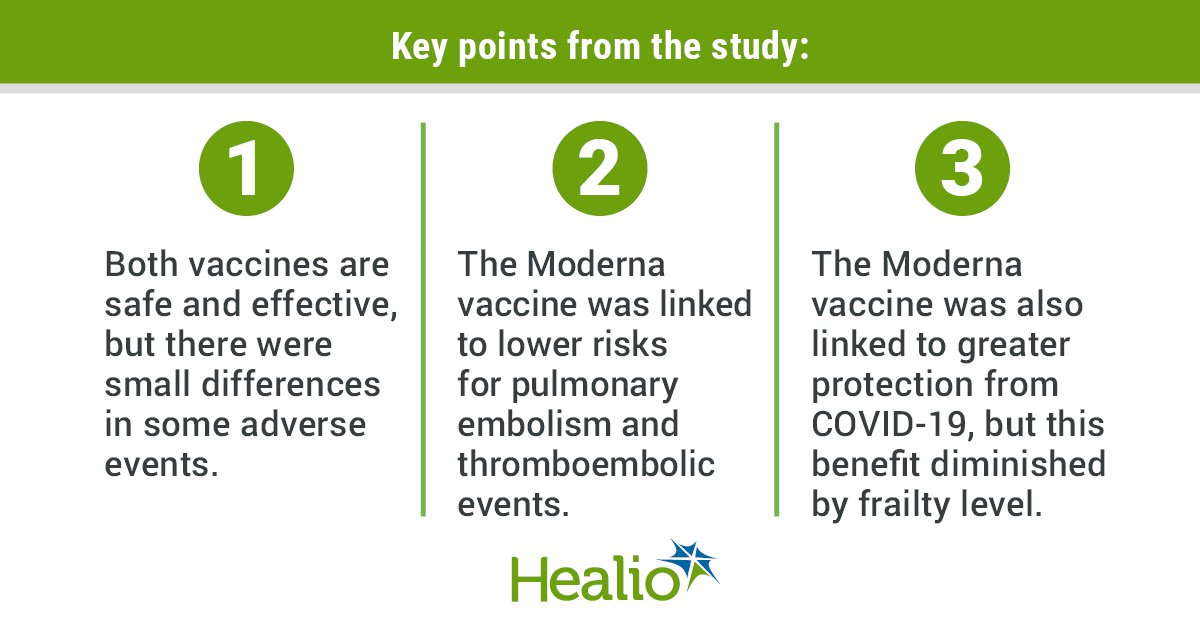 Key points from the study:

1

Both vaccines are safe and effective, but there were small differences in some adverse events.

2

The Moderna vaccine was linked to lower risks for pulmonary embolism and thromboembolic events.

3

The Moderna vaccine was also linked to greater protection from COVID-19, but this benefit diminished by frailty level.

Healio